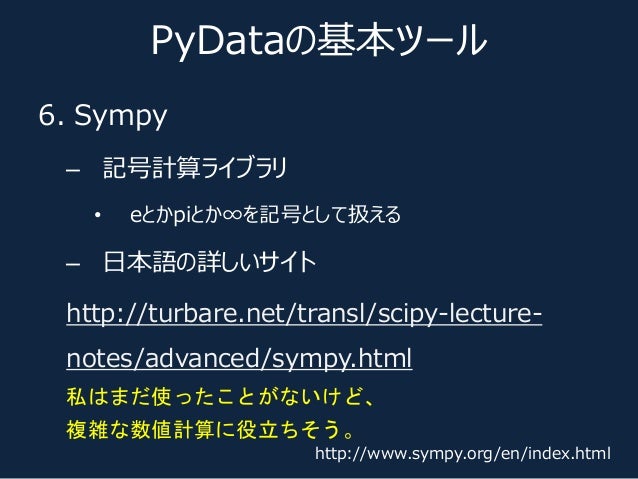 PyDataの基本ツール

6. Sympy

– 記号計算ライブラリ

• eとかpiとか∞を記号として扱える

– 日本語の詳しいサイト

http://turbare.net/transl/scipy-lecture-notes/advanced/sympy.html

私はまだ使ったことがないけど、
複雑な数値計算に役立ちそう。

http://www.sympy.org/en/index.html